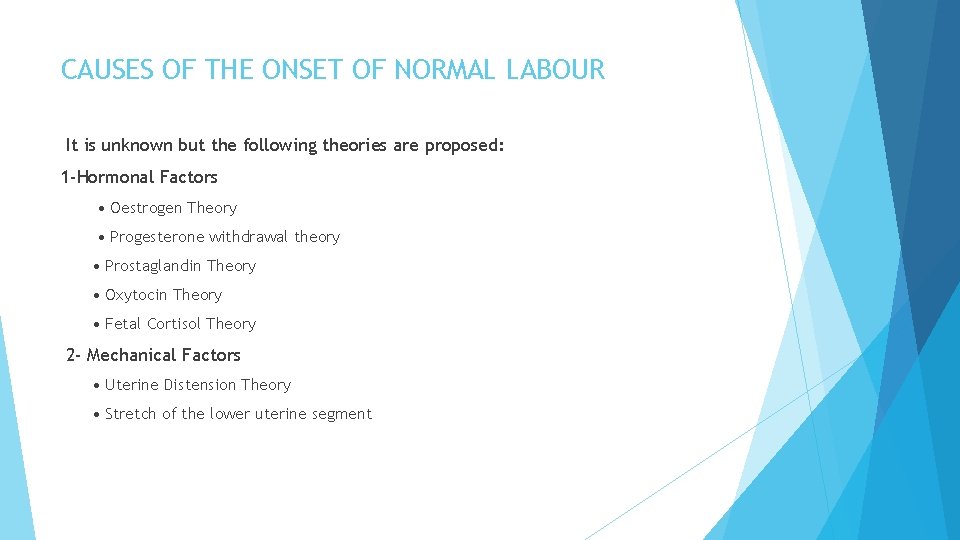 CAUSES OF THE ONSET OF NORMAL LABOUR

It is unknown but the following theories are proposed:

1-Hormonal Factors

• Oestrogen Theory
• Progesterone withdrawal theory
• Prostaglandin Theory
• Oxytocin Theory
• Fetal Cortisol Theory

2- Mechanical Factors

• Uterine Distension Theory
• Stretch of the lower uterine segment